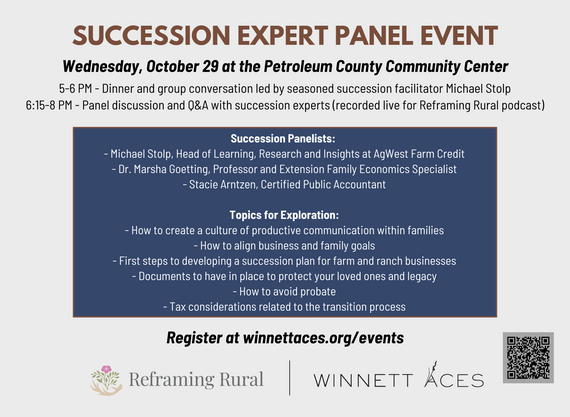 SUCCESSION EXPERT PANEL EVENT

Wednesday, October 29 at the Petroleum County Community Center

5-6 PM - Dinner and group conversation led by seasoned succession facilitator Michael Stolp
6:15-8 PM - Panel discussion and Q&A with succession experts (recorded live for Reframing Rural podcast)

Succession Panelists:
- Michael Stolp, Head of Learning, Research and Insights at AgWest Farm Credit
- Dr. Marsha Goetting, Professor and Extension Family Economics Specialist
- Stacie Arntzen, Certified Public Accountant

Topics for Exploration:
- How to create a culture of productive communication within families
- How to align business and family goals
- First steps to developing a succession plan for farm and ranch businesses
- Documents to have in place to protect your loved ones and legacy
- How to avoid probate
- Tax considerations related to the transition process

Register at winnettaces.org/events

Reframing Rural

WINNETT ACES